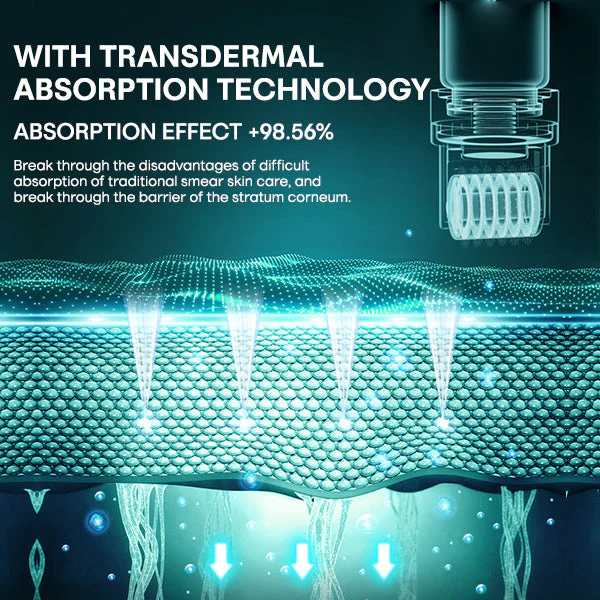 WITH TRANSDERMAL ABSORPTION TECHNOLOGY

ABSORPTION EFFECT +98.56%

Break through the disadvantages of difficult absorption of traditional smear skin care, and break through the barrier of the stratum corneum.